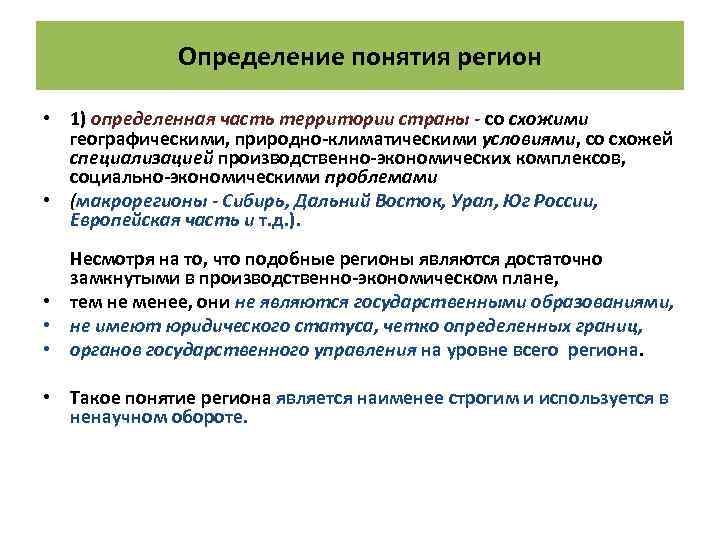 Определение понятия регион

• 1) определенная часть территории страны - со схожими географическими, природно-климатическими условиями, со схожей специализацией производственно-экономических комплексов, социально-экономическими проблемами

• (макрорегионы - Сибирь, Дальний Восток, Урал, Юг России, Европейская часть и т.д.).

Несмотря на то, что подобные регионы являются достаточно замкнутыми в производственно-экономическом плане,

• тем не менее, они не являются государственными образованиями,

• не имеют юридического статуса, четко определенных границ,

• органов государственного управления на уровне всего региона.

• Такое понятие региона является наименее строгим и используется в ненаучном обороте.